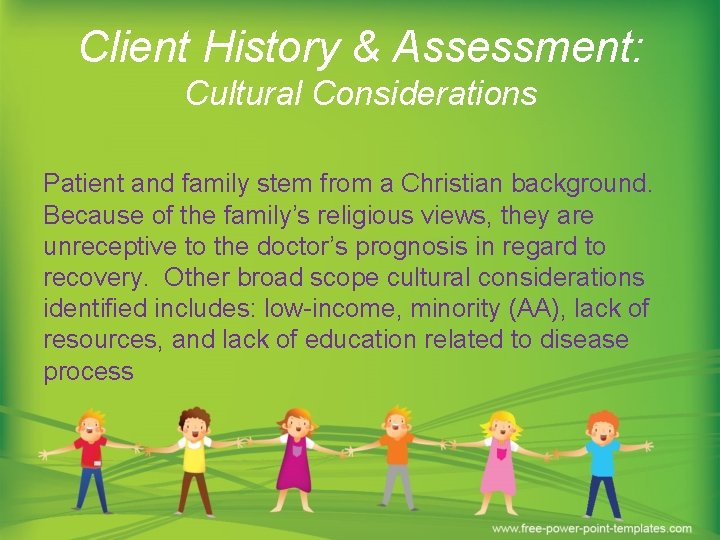 Client History & Assessment:
Cultural Considerations

Patient and family stem from a Christian background. Because of the family's religious views, they are unreceptive to the doctor's prognosis in regard to recovery. Other broad scope cultural considerations identified includes: low-income, minority (AA), lack of resources, and lack of education related to disease process

www.free-power-point-templates.com